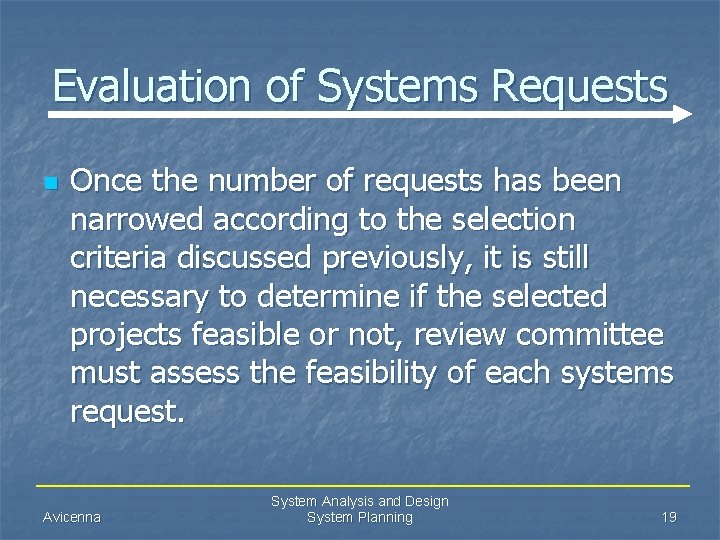 Evaluation of Systems Requests

Once the number of requests has been narrowed according to the selection criteria discussed previously, it is still necessary to determine if the selected projects feasible or not, review committee must assess the feasibility of each systems request.

Avicenna

System Analysis and Design
System Planning

19